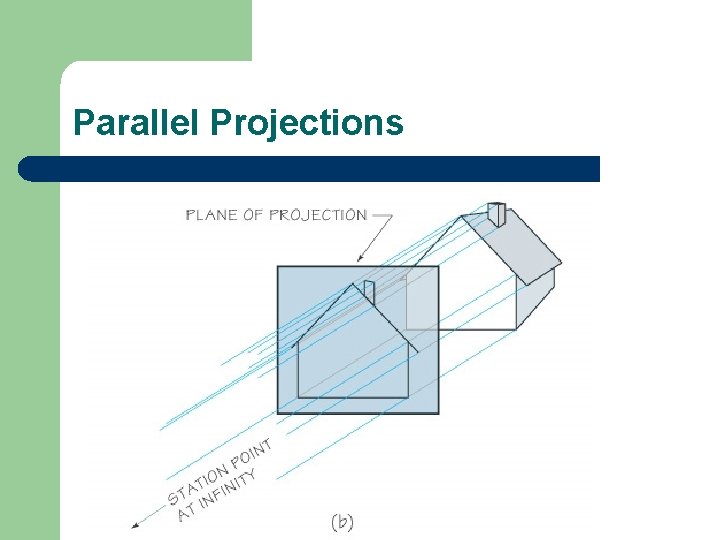 Parallel Projections

PLANE OF PROJECTION

STATION POINT AT INFINITY

(b)